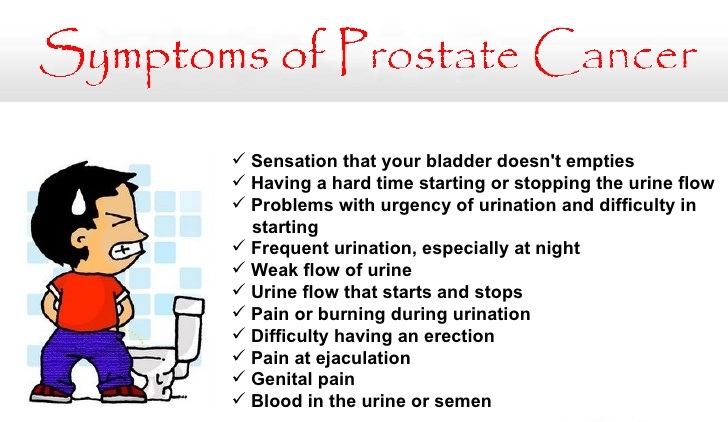 Symptoms of Prostate Cancer

✓ Sensation that your bladder doesn't empties
✓ Having a hard time starting or stopping the urine flow
✓ Problems with urgency of urination and difficulty in starting
✓ Frequent urination, especially at night
✓ Weak flow of urine
✓ Urine flow that starts and stops
✓ Pain or burning during urination
✓ Difficulty having an erection
✓ Pain at ejaculation
✓ Genital pain
✓ Blood in the urine or semen